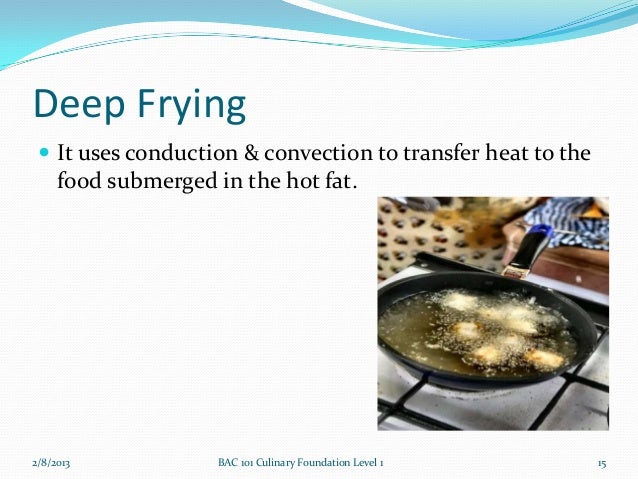 Deep Frying

It uses conduction & convection to transfer heat to the food submerged in the hot fat.

2/8/2013

BAC 101 Culinary Foundation Level 1

15